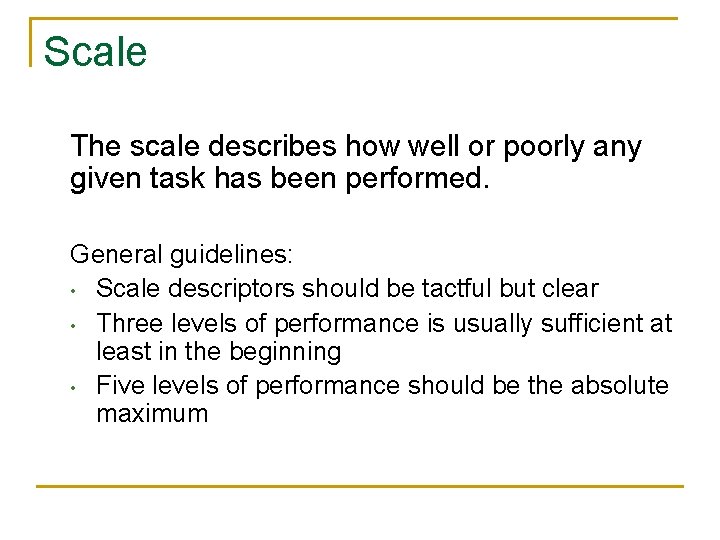 Scale

The scale describes how well or poorly any given task has been performed.

General guidelines:
• Scale descriptors should be tactful but clear
• Three levels of performance is usually sufficient at least in the beginning
• Five levels of performance should be the absolute maximum